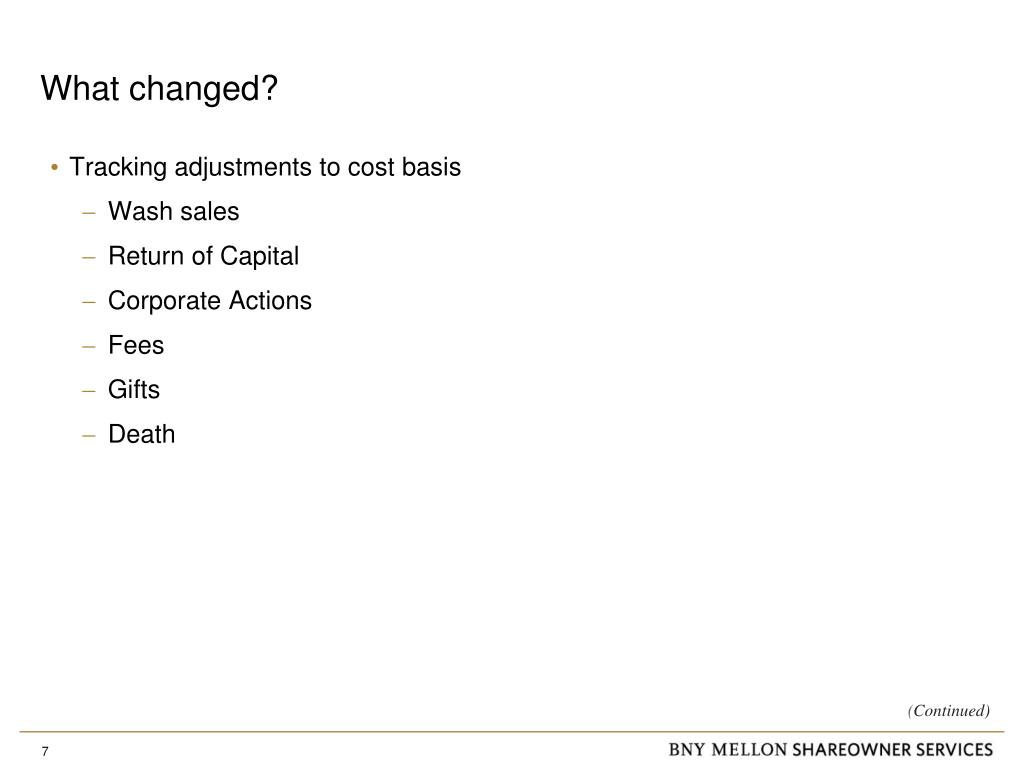 What changed?

• Tracking adjustments to cost basis
– Wash sales
– Return of Capital
– Corporate Actions
– Fees
– Gifts
– Death

(Continued)

7

BNY MELLON SHAREOWNER SERVICES